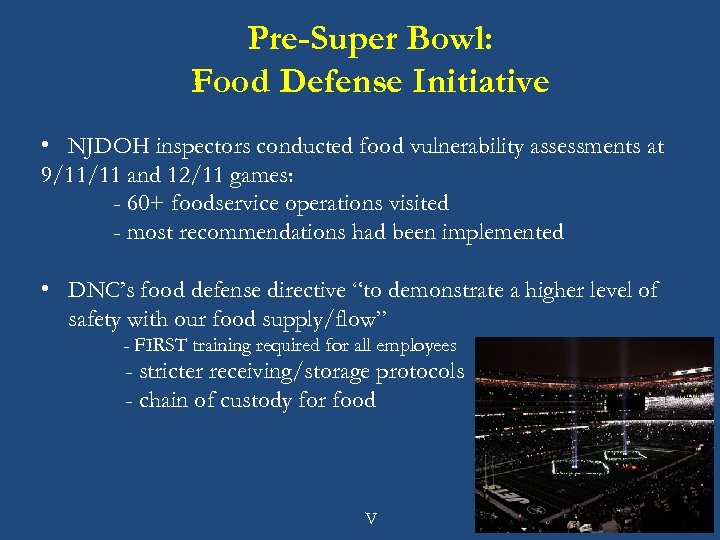 Pre-Super Bowl:
Food Defense Initiative

• NJDOH inspectors conducted food vulnerability assessments at 9/11/11 and 12/11 games:
- 60+ foodservice operations visited
- most recommendations had been implemented

• DNC's food defense directive "to demonstrate a higher level of safety with our food supply/flow"
- FIRST training required for all employees
- stricter receiving/storage protocols
- chain of custody for food

JETS

V